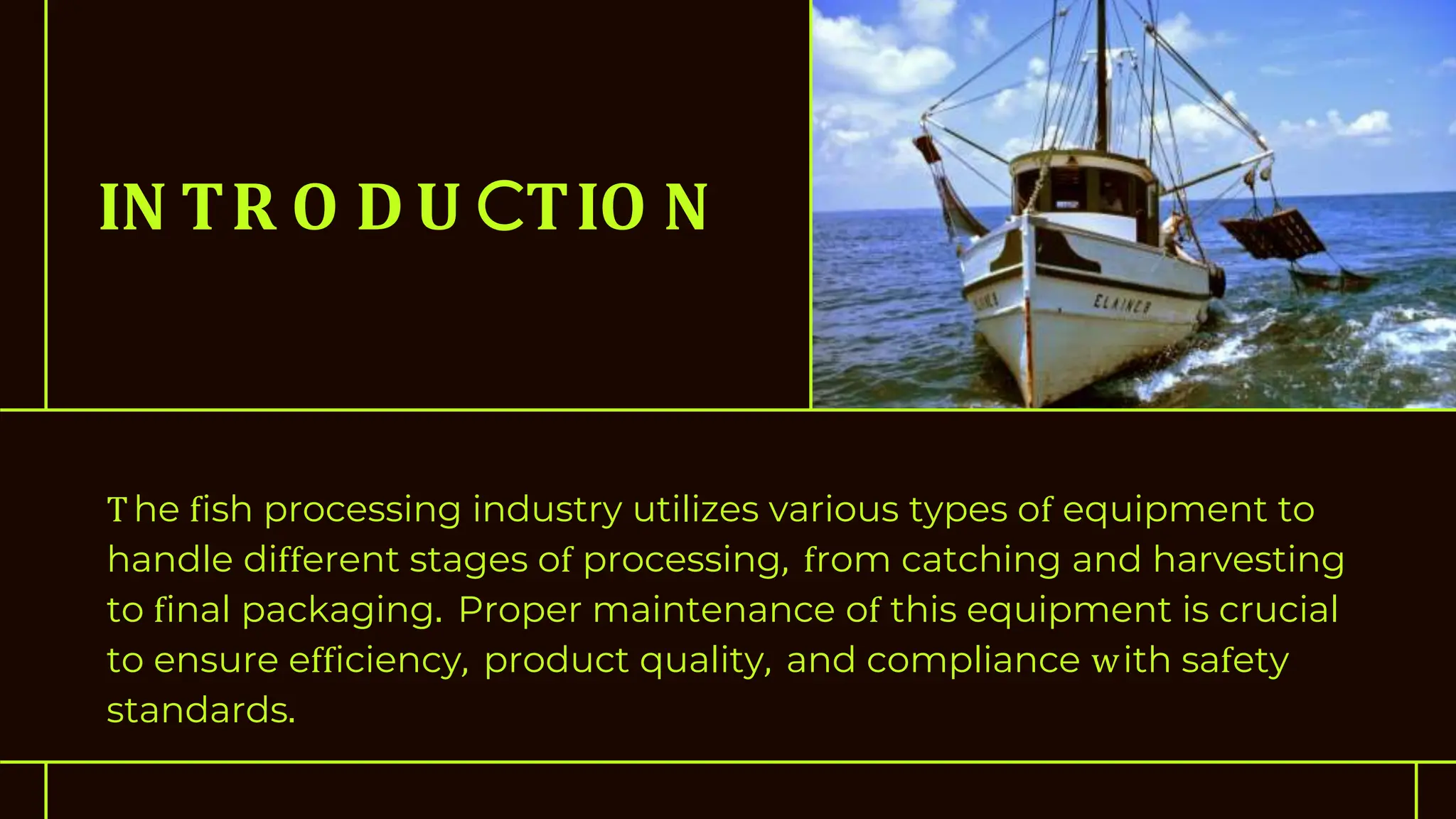 INTRODUCTION

The fish processing industry utilizes various types of equipment to handle different stages of processing, from catching and harvesting to final packaging. Proper maintenance of this equipment is crucial to ensure efficiency, product quality, and compliance with safety standards.